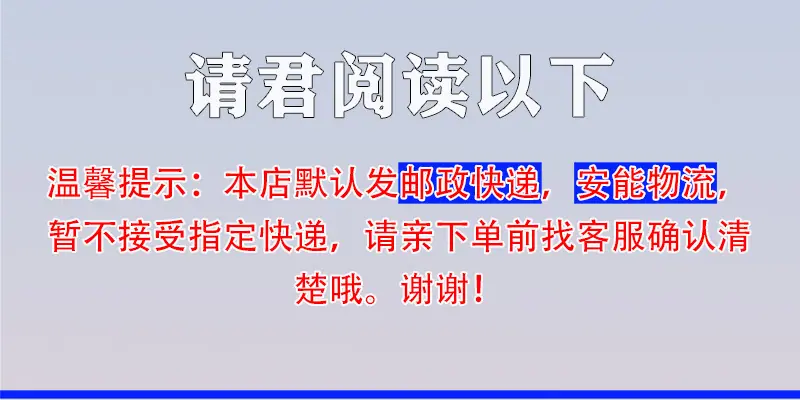 请君阅读以下

温馨提示：本店默认发邮政快递，安能物流，暂不接受指定快递，请亲下单前找客服确认清楚哦。谢谢！